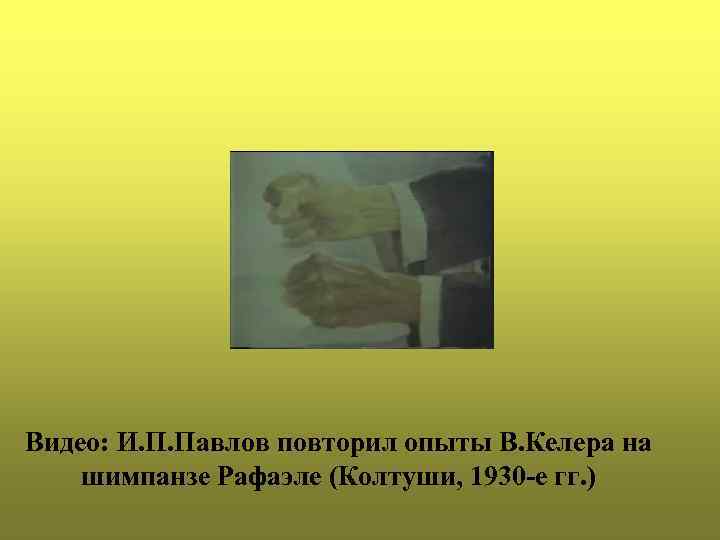 Видео: И.П.Павлов повторил опыты В.Келера на шимпанзе Рафаэле (Колтуши, 1930-е гг.)